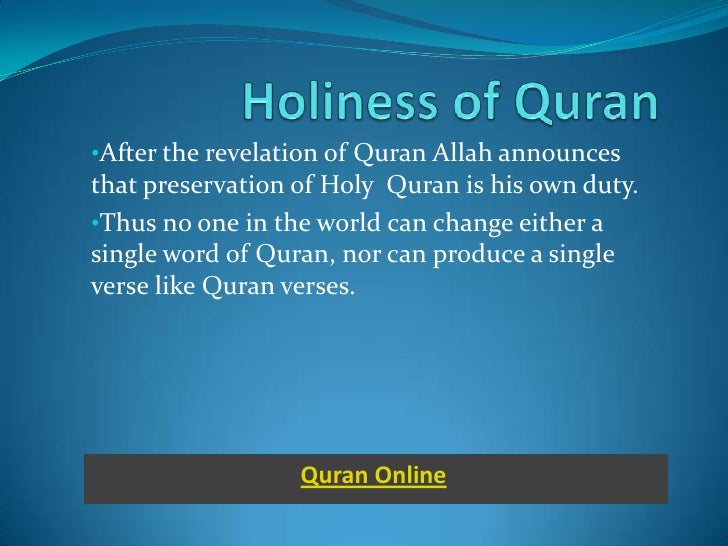 Holiness of Quran

•After the revelation of Quran Allah announces that preservation of Holy Quran is his own duty.

•Thus no one in the world can change either a single word of Quran, nor can produce a single verse like Quran verses.

Quran Online